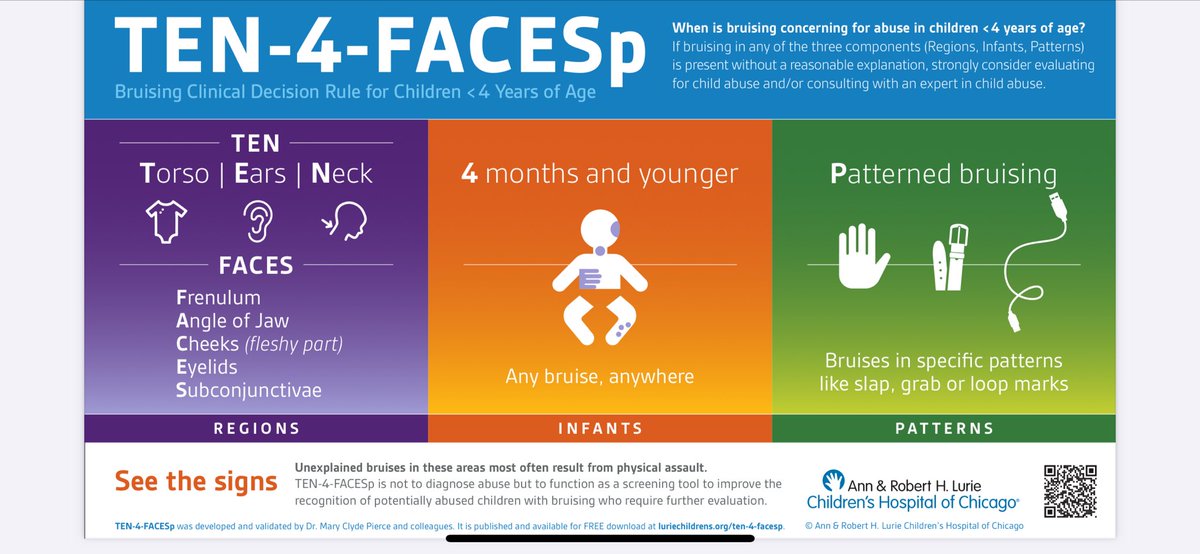 TEN-4-FACESp

Bruising Clinical Decision Rule for Children < 4 Years of Age

When is bruising concerning for abuse in children < 4 years of age?
If bruising in any of the three components (Regions, Infants, Patterns) is present without a reasonable explanation, strongly consider evaluating for child abuse and/or consulting with an expert in child abuse.

TEN
Torso | Ears | Neck

FACES
Frenulum
Angle of Jaw
Cheeks (fleshy part)
Eyelids
Subconjunctivae

REGIONS

4 months and younger

Any bruise, anywhere

INFANTS

Patterned bruising

Bruises in specific patterns like slap, grab or loop marks

PATTERNS

See the signs

Unexplained bruises in these areas most often result from physical assault.
TEN-4-FACESp is not to diagnose abuse but to function as a screening tool to improve the recognition of potentially abused children with bruising who require further evaluation.

Ann & Robert H. Lurie Children's Hospital of Chicago®

TEN-4-FACESp was developed and validated by Dr. Mary Clyde Pierce and colleagues. It is published and available for FREE download at luriechildrens.org/ten-4-facesp.

© Ann & Robert H. Lurie Children's Hospital of Chicago